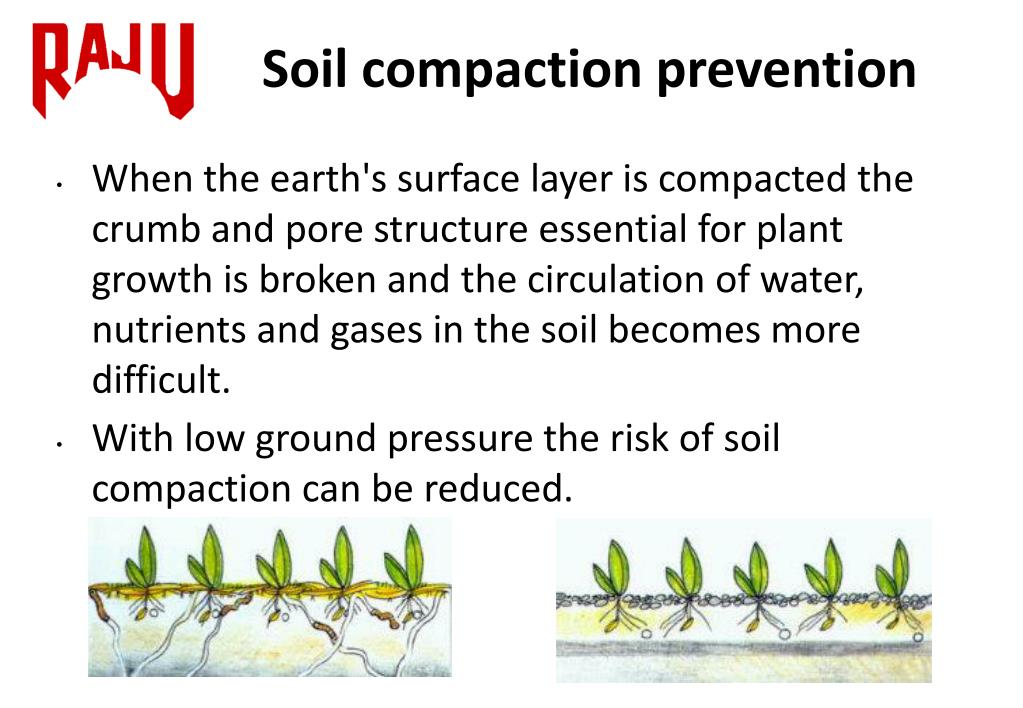 RAJU

Soil compaction prevention

• When the earth's surface layer is compacted the crumb and pore structure essential for plant growth is broken and the circulation of water, nutrients and gases in the soil becomes more difficult.

• With low ground pressure the risk of soil compaction can be reduced.